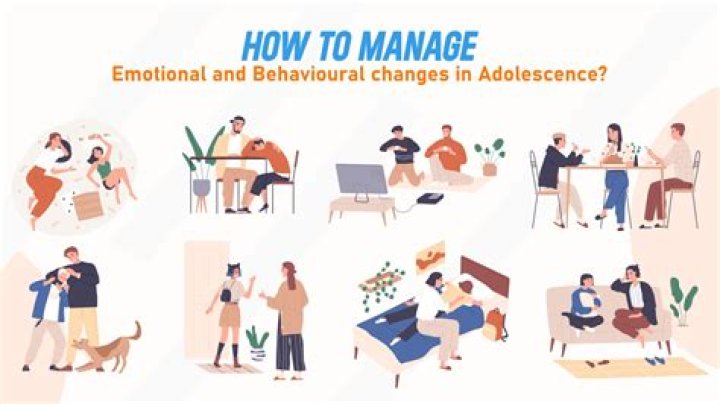 HOW TO MANAGE
Emotional and Behavioural changes in Adolescence?